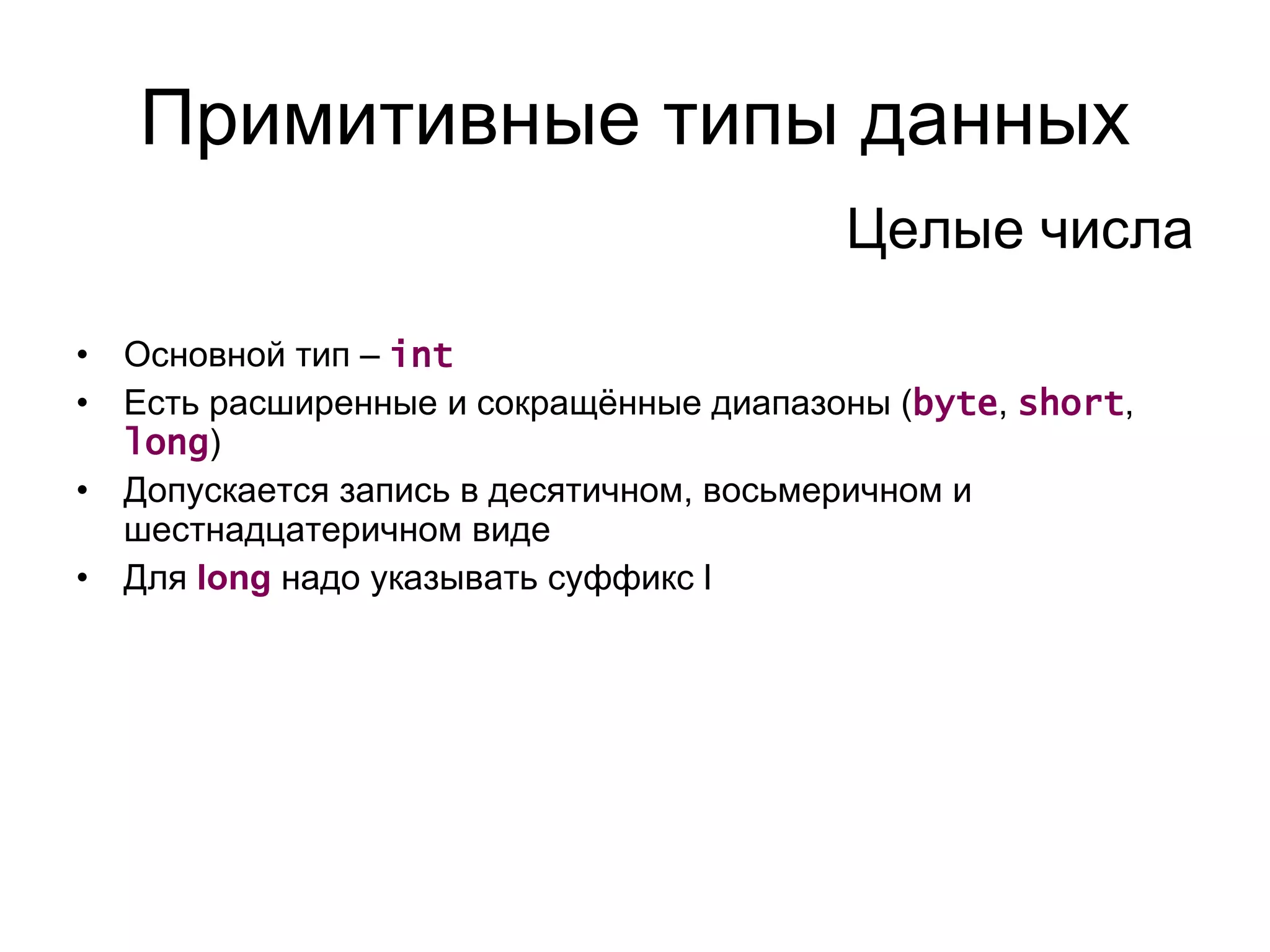 Примитивные типы данных

Целые числа

• Основной тип – int
• Есть расширенные и сокращённые диапазоны (byte, short, long)
• Допускается запись в десятичном, восьмеричном и шестнадцатеричном виде
• Для long надо указывать суффикс l